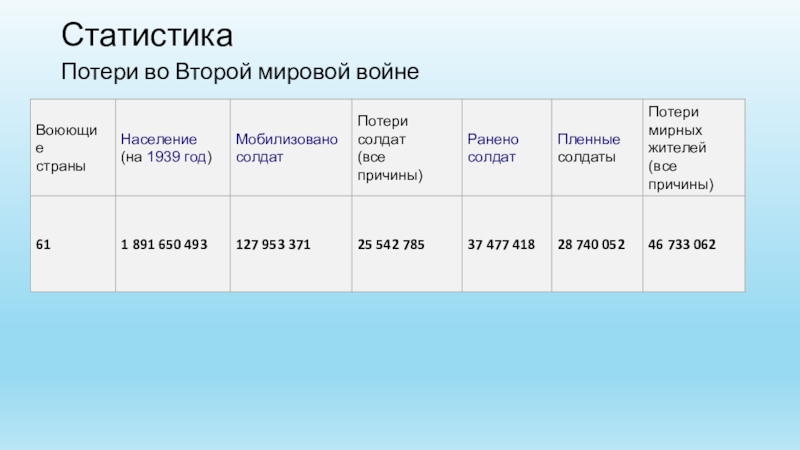 Статистика

Потери во Второй мировой войне

| Воюющие страны | Население (на 1939 год) | Мобилизовано солдат | Потери солдат (все причины) | Ранено солдат | Пленные солдаты | Потери мирных жителей (все причины) |
|---|---|---|---|---|---|---|
| 61 | 1 891 650 493 | 127 953 371 | 25 542 785 | 37 477 418 | 28 740 052 | 46 733 062 |